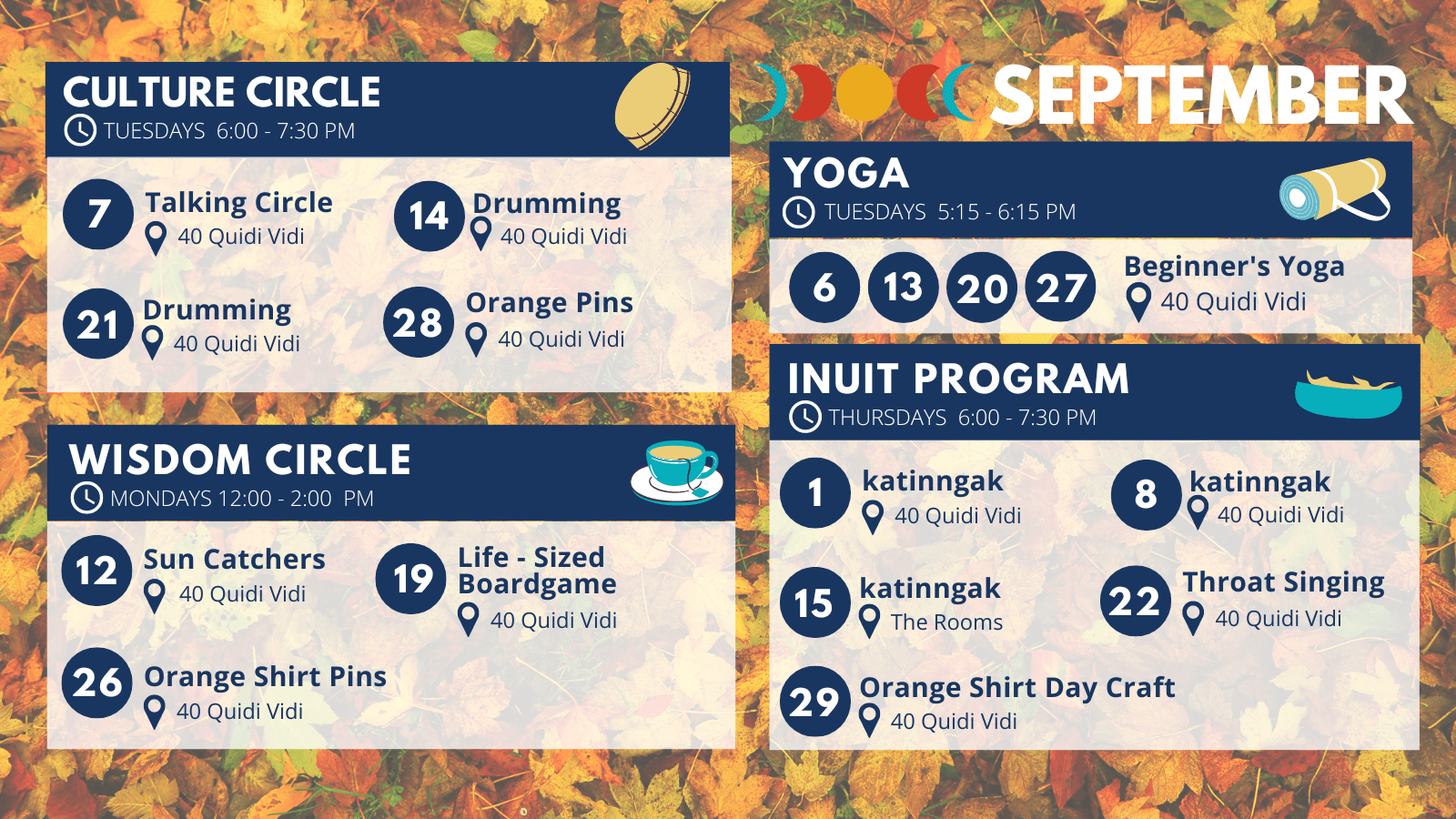 CULTURE CIRCLE
TUESDAYS 6:00 - 7:30 PM

7 Talking Circle
40 Quidi Vidi

14 Drumming
40 Quidi Vidi

21 Drumming
40 Quidi Vidi

28 Orange Pins
40 Quidi Vidi

WISDOM CIRCLE
MONDAYS 12:00 - 2:00 PM

12 Sun Catchers
40 Quidi Vidi

19 Life - Sized Boardgame
40 Quidi Vidi

26 Orange Shirt Pins
40 Quidi Vidi

SEPTEMBER

YOGA
TUESDAYS 5:15 - 6:15 PM

6 13 20 27 Beginner's Yoga
40 Quidi Vidi

INUIT PROGRAM
THURSDAYS 6:00 - 7:30 PM

1 katinngak
40 Quidi Vidi

8 katinngak
40 Quidi Vidi

15 katinngak
The Rooms

22 Throat Singing
40 Quidi Vidi

29 Orange Shirt Day Craft
40 Quidi Vidi